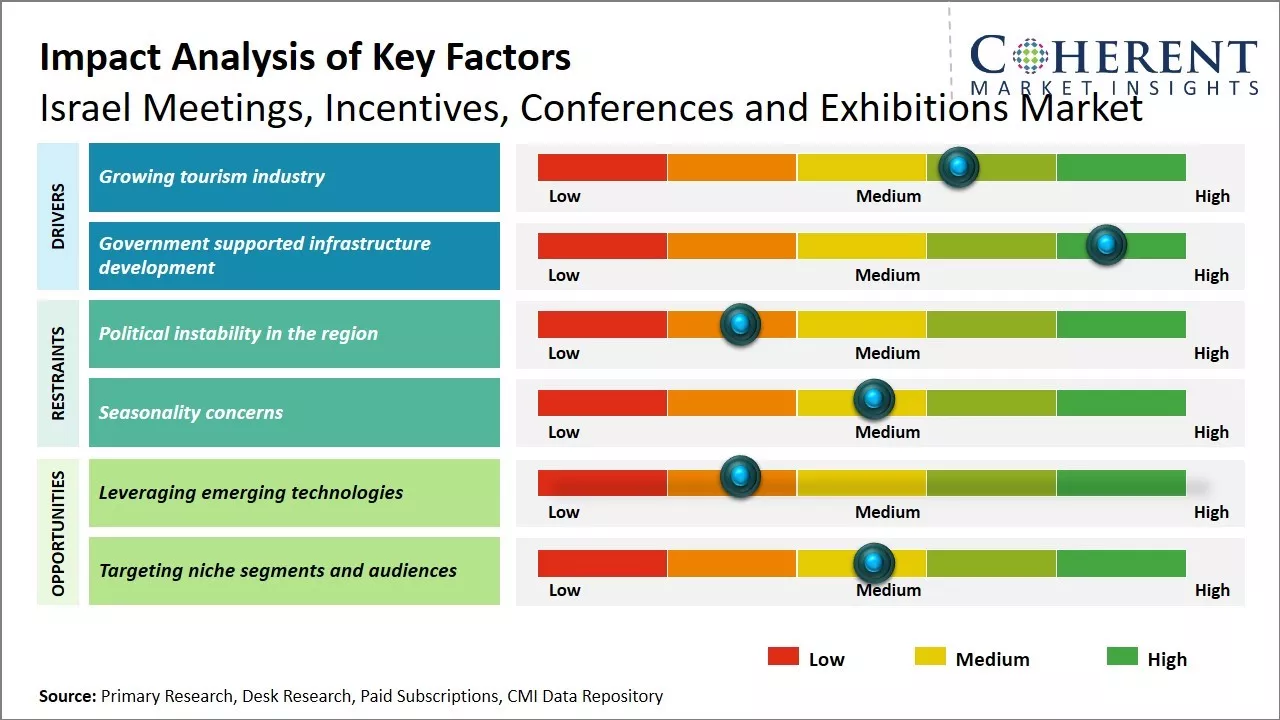 Impact Analysis of Key Factors
Israel Meetings, Incentives, Conferences and Exhibitions Market

COHERENT
MARKET INSIGHTS

DRIVERS
Growing tourism industry
Low Medium High
Government supported infrastructure development
Low Medium High

RESTRAINTS
Political instability in the region
Low Medium High
Seasonality concerns
Low Medium High

OPPORTUNITIES
Leveraging emerging technologies
Low Medium High
Targeting niche segments and audiences
Low Medium High

Low Medium High

Source: Primary Research, Desk Research, Paid Subscriptions, CMI Data Repository